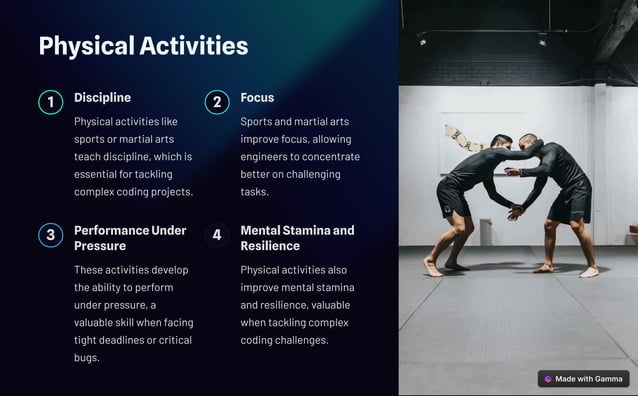 Physical Activities

1 Discipline

Physical activities like sports or martial arts teach discipline, which is essential for tackling complex coding projects.

2 Focus

Sports and martial arts improve focus, allowing engineers to concentrate better on challenging tasks.

3 Performance Under Pressure

These activities develop the ability to perform under pressure, a valuable skill when facing tight deadlines or critical bugs.

4 Mental Stamina and Resilience

Physical activities also improve mental stamina and resilience, valuable when tackling complex coding challenges.

Made with Gamma